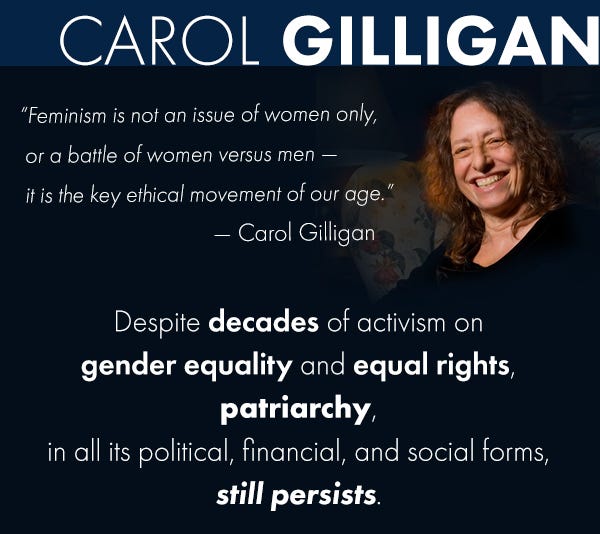 CAROL GILLIGAN

"Feminism is not an issue of women only, or a battle of women versus men — it is the key ethical movement of our age."
— Carol Gilligan

Despite decades of activism on gender equality and equal rights, patriarchy, in all its political, financial, and social forms, still persists.